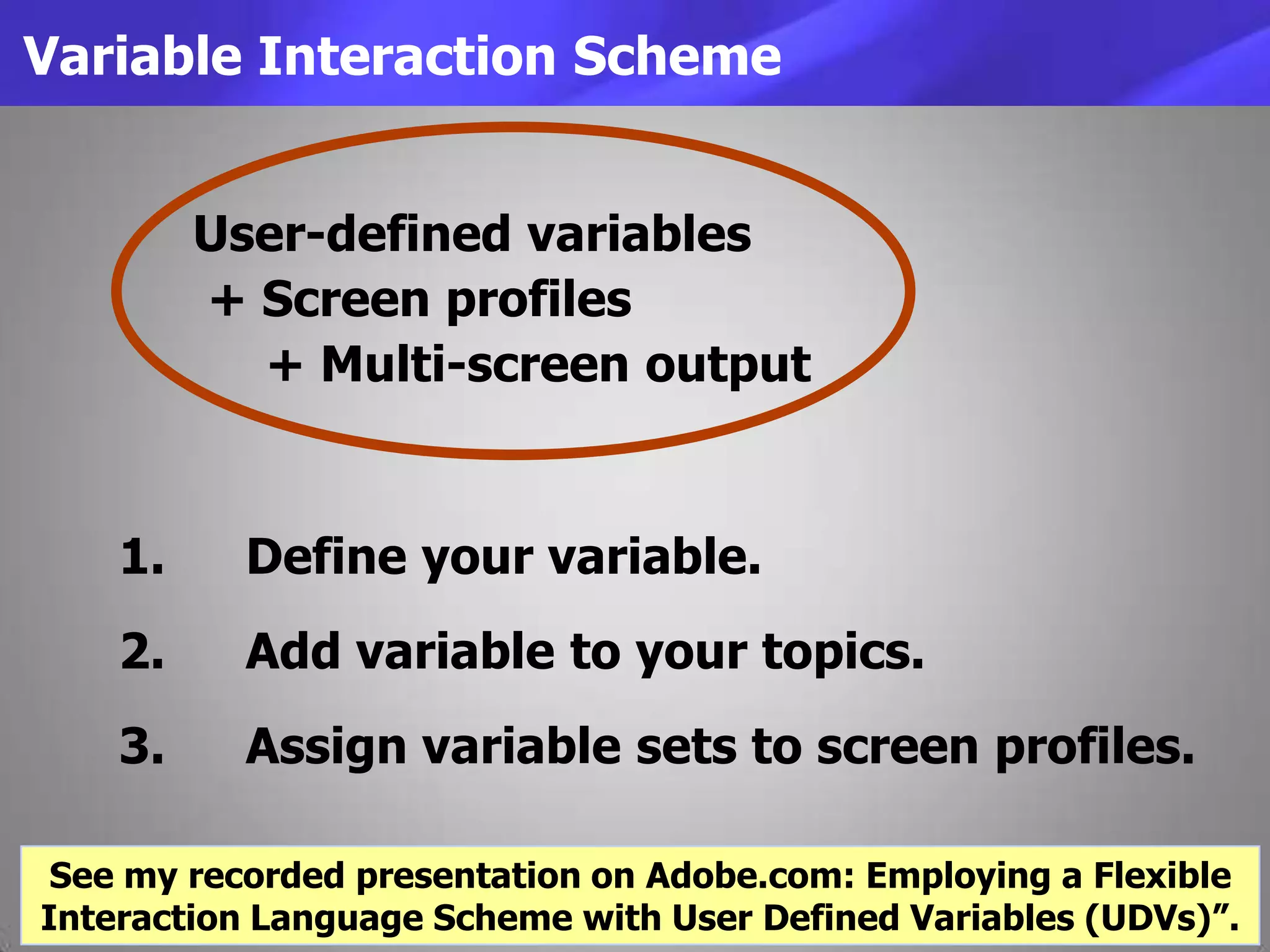 Variable Interaction Scheme

User-defined variables
+ Screen profiles
+ Multi-screen output

1. Define your variable.
2. Add variable to your topics.
3. Assign variable sets to screen profiles.

See my recorded presentation on Adobe.com: Employing a Flexible Interaction Language Scheme with User Defined Variables (UDVs)”.